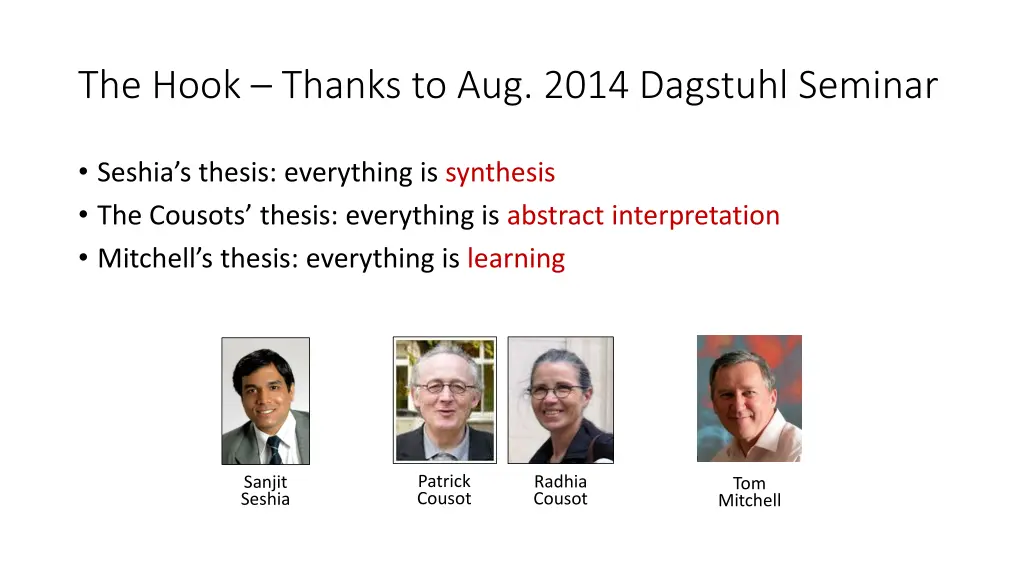 The Hook – Thanks to Aug. 2014 Dagstuhl Seminar

• Seshia's thesis: everything is synthesis
• The Cousots' thesis: everything is abstract interpretation
• Mitchell's thesis: everything is learning

Sanjit Seshia

Patrick Cousot

Radhia Cousot

Tom Mitchell